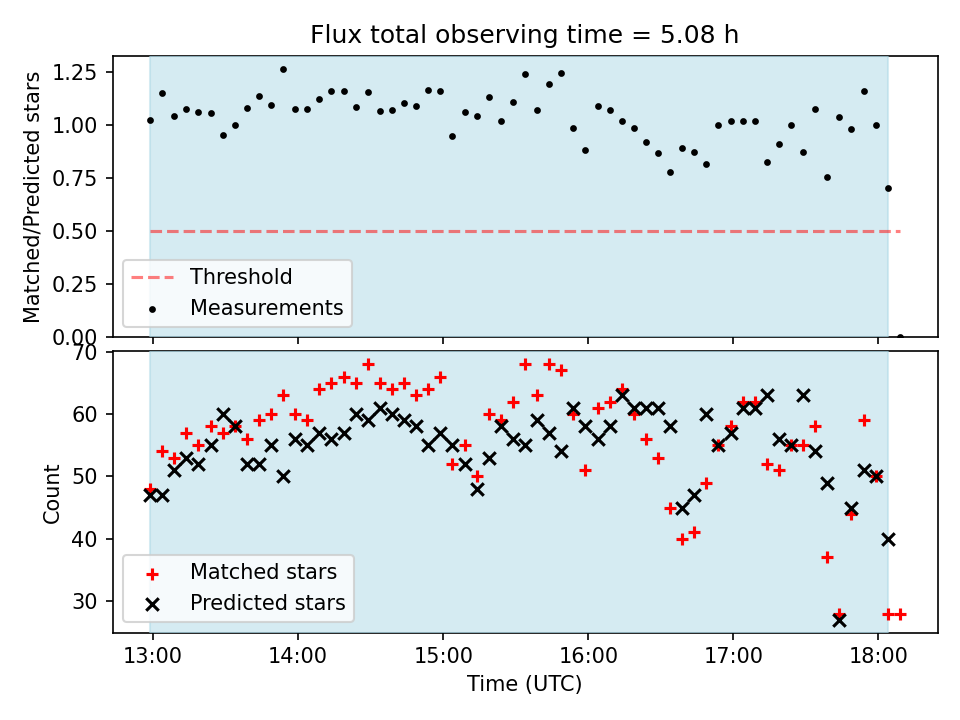 Flux total observing time = 5.08 h

Matched/Predicted stars

1.25
1.00
0.75
0.50
0.25
0.00

Threshold
Measurements

Count

70
60
50
40
30

Matched stars
Predicted stars

13:00
14:00
15:00
16:00
17:00
18:00

Time (UTC)